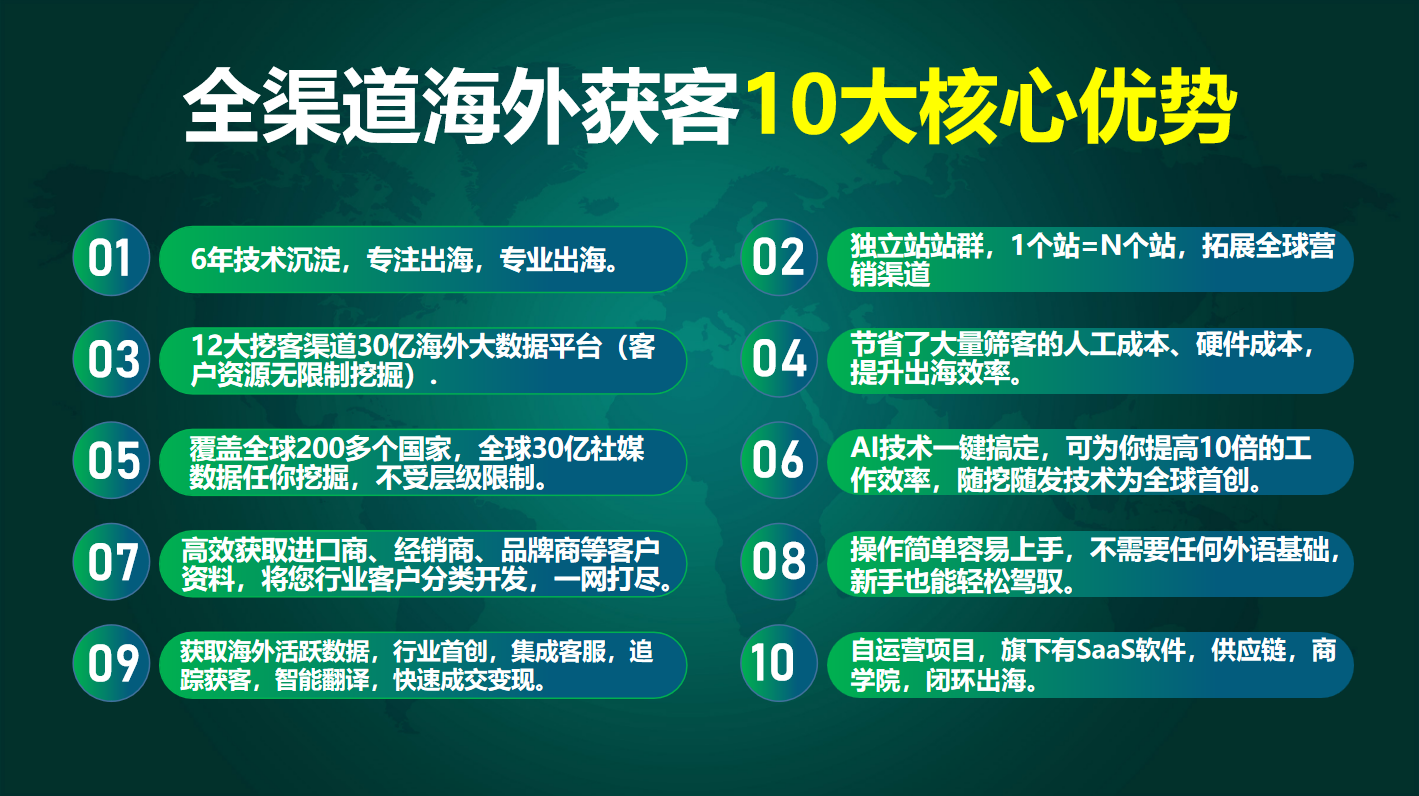 全渠道海外获客10大核心优势

01 6年技术沉淀，专注出海，专业出海。

02 独立站站群，1个站=N个站，拓展全球营销渠道

03 12大挖客渠道30亿海外大数据平台（客户资源无限制挖掘）.

04 节省了大量筛客的人工成本、硬件成本，提升出海效率。

05 覆盖全球200多个国家，全球30亿社媒数据任你挖掘，不受层级限制。

06 AI技术一键搞定，可为你提高10倍的工作效率，随挖随发技术为全球首创。

07 高效获取进口商、经销商、品牌商等客户资料，将您行业客户分类开发，一网打尽。

08 操作简单容易上手，不需要任何外语基础，新手也能轻松驾驭。

09 获取海外活跃数据，行业首创，集成客服，追踪获客，智能翻译，快速成交变现。

10 自运营项目，旗下有SaaS软件，供应链，商学院，闭环出海。